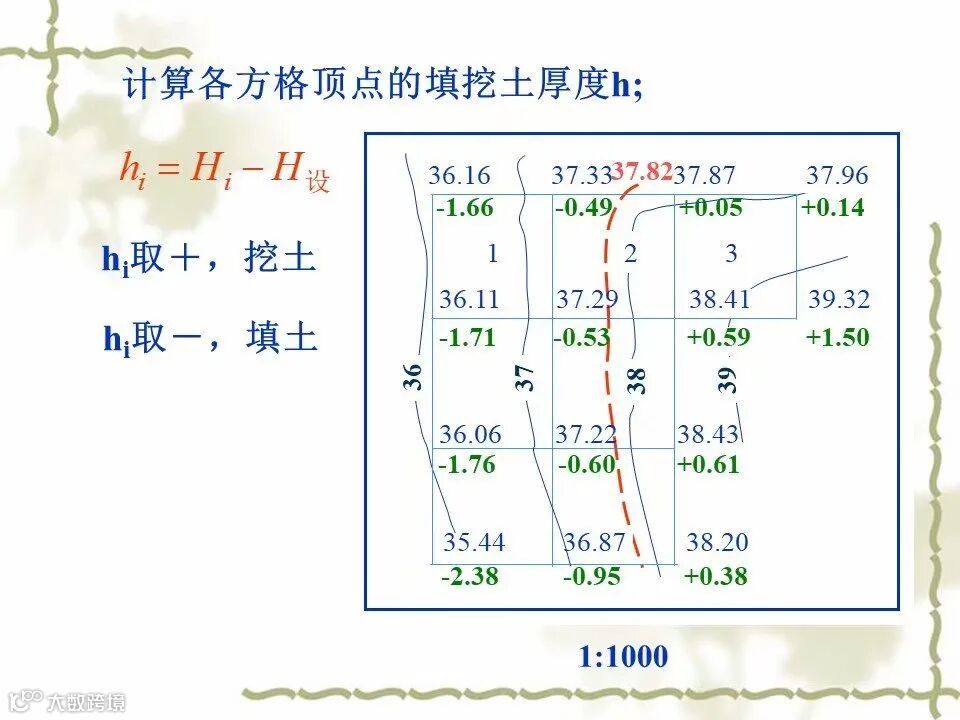 计算各方格顶点的填挖土厚度h;

$h_i = H_i - H_{设}$

$h_i$取＋，挖土

$h_i$取－，填土

36.16 37.33 37.82 37.87 37.96
-1.66 -0.49 +0.05 +0.14
1 2 3
36.11 37.29 38.41 39.32
-1.71 -0.53 +0.59 +1.50
36 37 38 39
36.06 37.22 38.43
-1.76 -0.60 +0.61
35.44 36.87 38.20
-2.38 -0.95 +0.38

1:1000

大数跨境